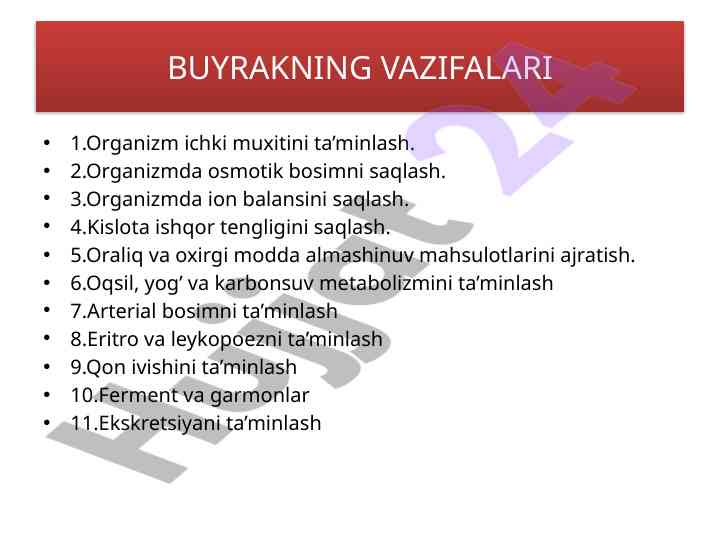 BUYRAKNING VAZIFALARI

- 1.Organizm ichki muxitini ta’minlash.
- 2.Organizmda osmotik bosimni saqlash.
- 3.Organizmda ion balansini saqlash.
- 4.Kislota ishqor tengligini saqlash.
- 5.Oraliq va oxirgi modda almashinuv mahsulotlarini ajratish.
- 6.Oqsil, yog’ va karbonsuv metabolizmini ta’minlash
- 7.Arterial bosimni ta’minlash
- 8.Eritro va leykopoezni ta’minlash
- 9.Qon ivishini ta’minlash
- 10.Ferment va garmonlar
- 11.Ekskretsiyani ta’minlash

Hujjat 24